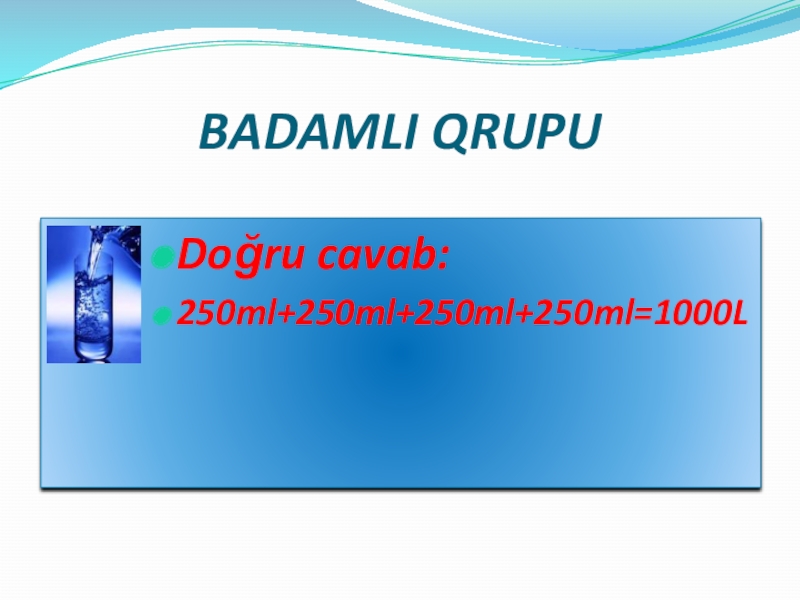 BADAMLI QRUPU

Doğru cavab:

250ml+250ml+250ml+250ml=1000L